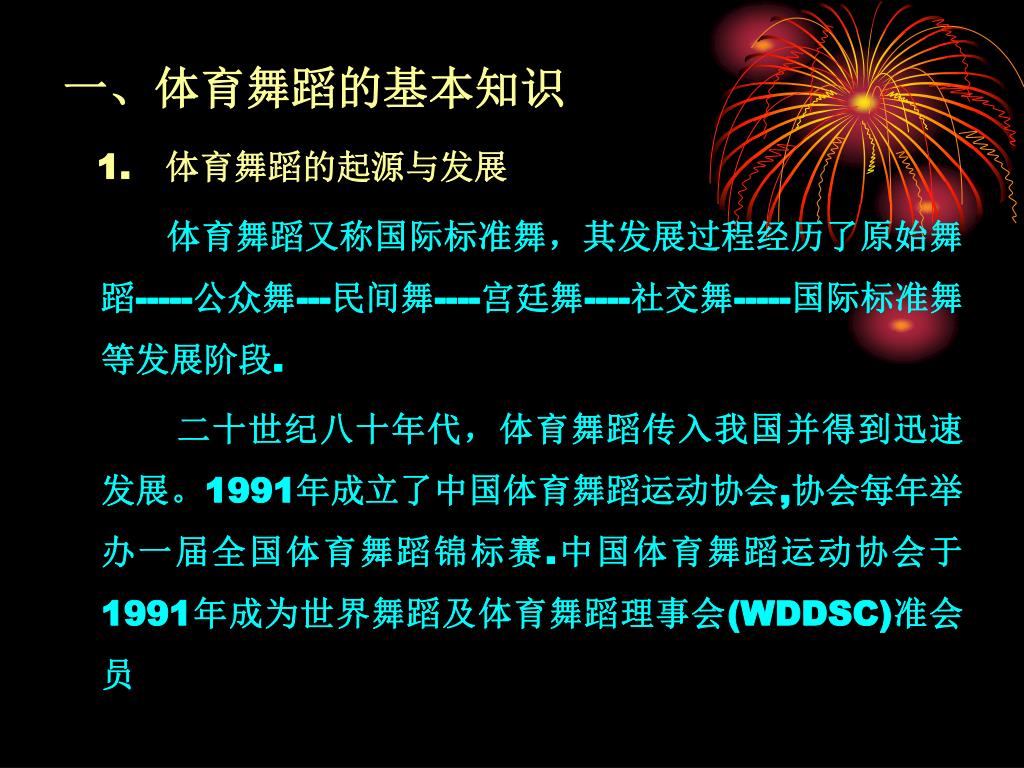 一、体育舞蹈的基本知识

1. 体育舞蹈的起源与发展

体育舞蹈又称国际标准舞，其发展过程经历了原始舞蹈-----公众舞---民间舞----宫廷舞----社交舞-----国际标准舞等发展阶段.

二十世纪八十年代，体育舞蹈传入我国并得到迅速发展。1991年成立了中国体育舞蹈运动协会,协会每年举办一届全国体育舞蹈锦标赛.中国体育舞蹈运动协会于1991年成为世界舞蹈及体育舞蹈理事会(WDDSC)准会员